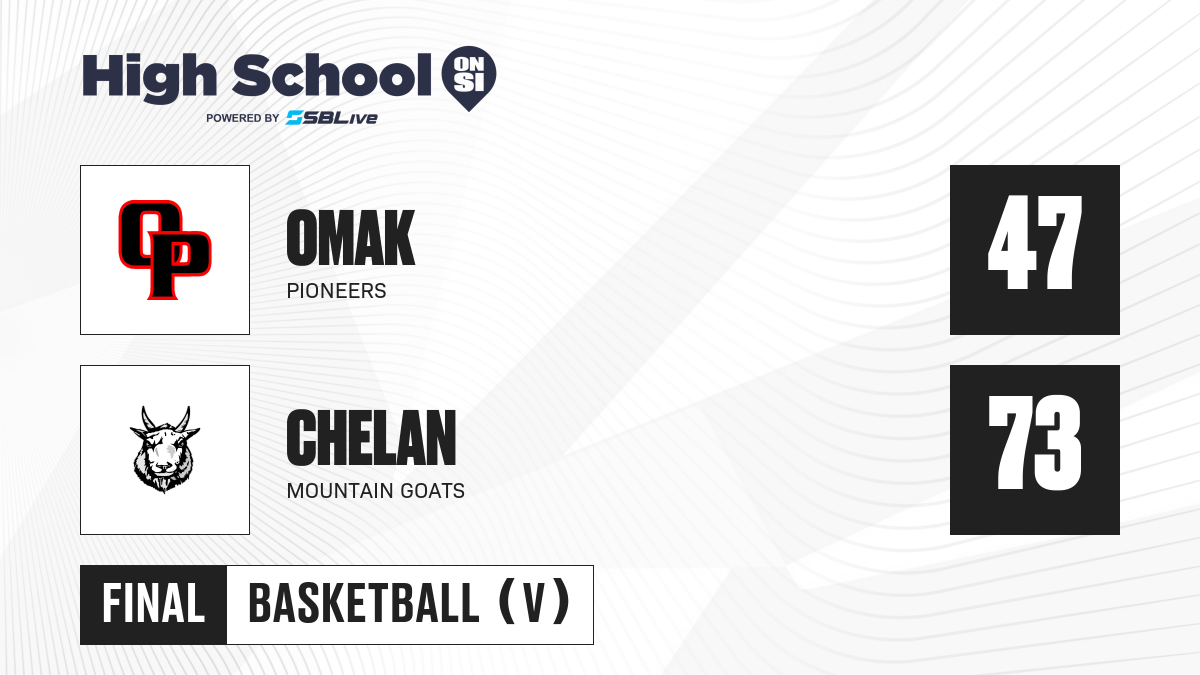 High School ON SI
POWERED BY SBLive

OP

OMAK
PIONEERS

47

CHELAN
MOUNTAIN GOATS

73

FINAL BASKETBALL (V)